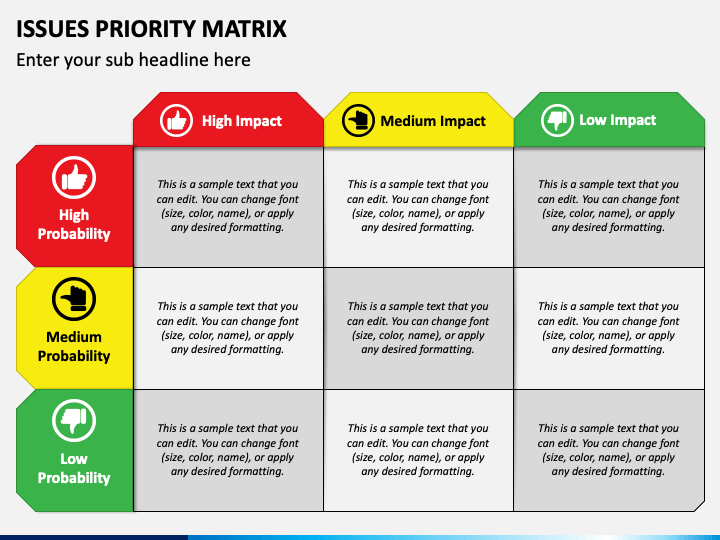 ISSUES PRIORITY MATRIX

Enter your sub headline here

| | High Impact | Medium Impact | Low Impact |
|---|---|---|---|
| High Probability | This is a sample text that you can edit. You can change font (size, color, name), or apply any desired formatting. | This is a sample text that you can edit. You can change font (size, color, name), or apply any desired formatting. | This is a sample text that you can edit. You can change font (size, color, name), or apply any desired formatting. |
| Medium Probability | This is a sample text that you can edit. You can change font (size, color, name), or apply any desired formatting. | This is a sample text that you can edit. You can change font (size, color, name), or apply any desired formatting. | This is a sample text that you can edit. You can change font (size, color, name), or apply any desired formatting. |
| Low Probability | This is a sample text that you can edit. You can change font (size, color, name), or apply any desired formatting. | This is a sample text that you can edit. You can change font (size, color, name), or apply any desired formatting. | This is a sample text that you can edit. You can change font (size, color, name), or apply any desired formatting. |